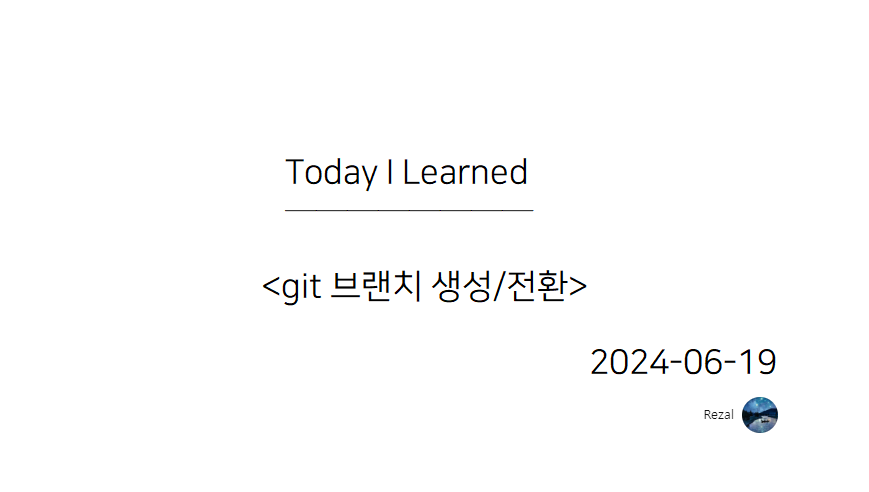 Today I Learned

<git 브랜치 생성/전환>

2024-06-19

Rezal